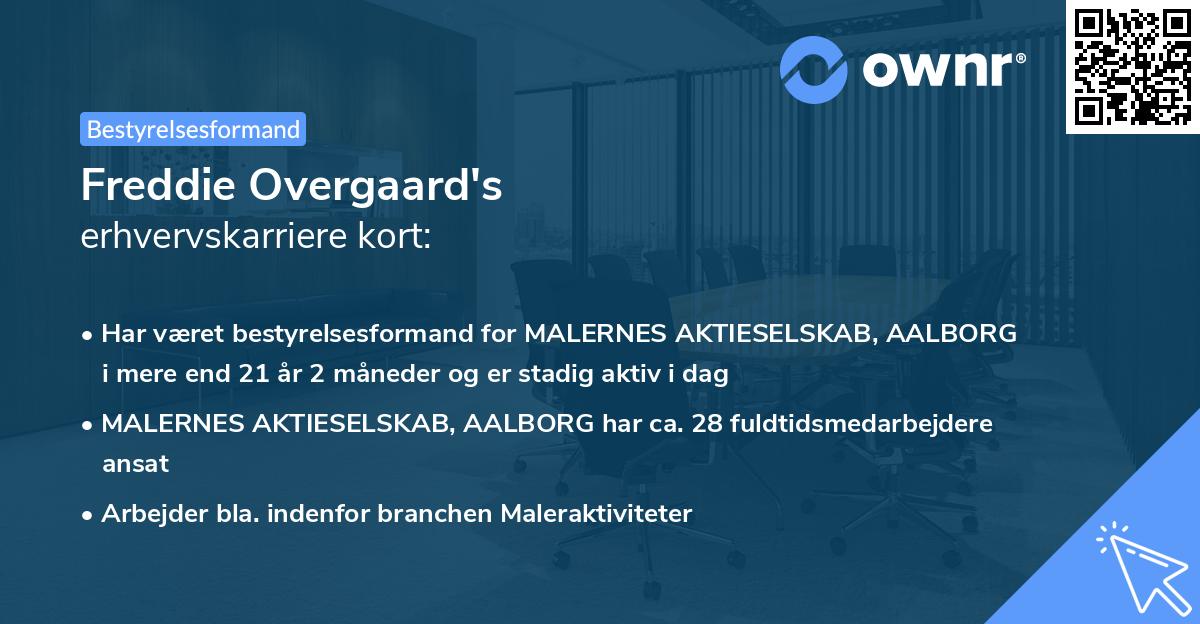 ownr®

Bestyrelsesformand

Freddie Overgaard's
erhvervskarriere kort:

• Har været bestyrelsesformand for MALERNES AKTIESELSKAB, AALBORG i mere end 21 år 2 måneder og er stadig aktiv i dag

• MALERNES AKTIESELSKAB, AALBORG har ca. 28 fuldtidsmedarbejdere ansat

• Arbejder bla. indenfor branchen Maleraktiviteter